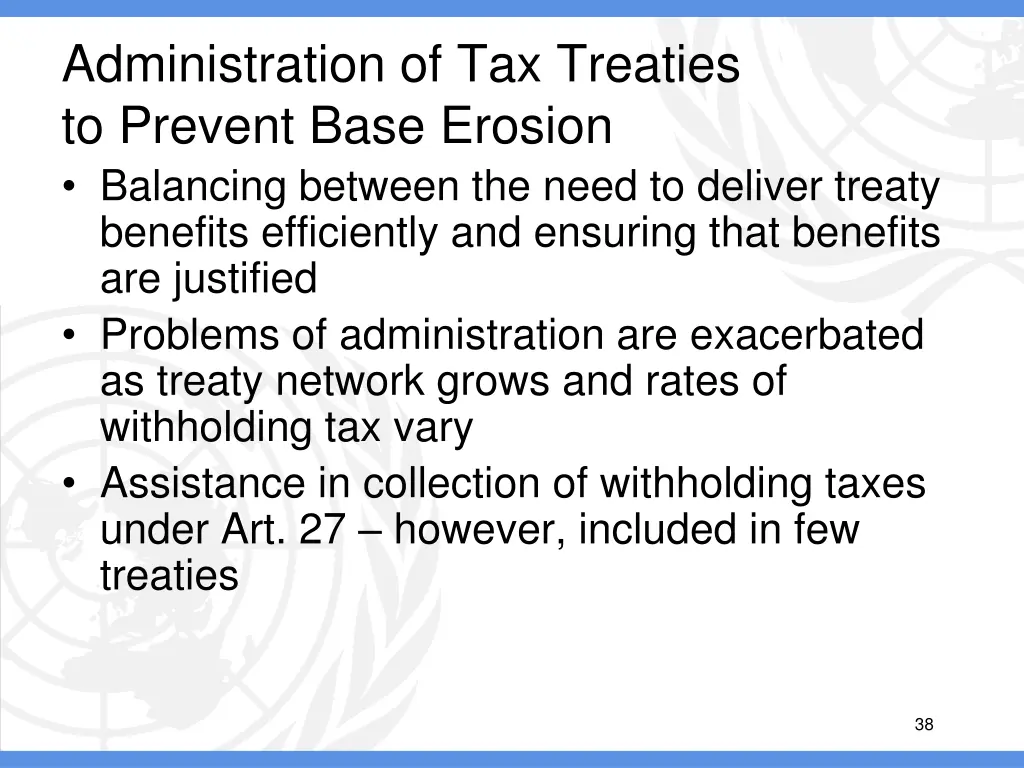 Administration of Tax Treaties to Prevent Base Erosion

• Balancing between the need to deliver treaty benefits efficiently and ensuring that benefits are justified
• Problems of administration are exacerbated as treaty network grows and rates of withholding tax vary
• Assistance in collection of withholding taxes under Art. 27 – however, included in few treaties

38